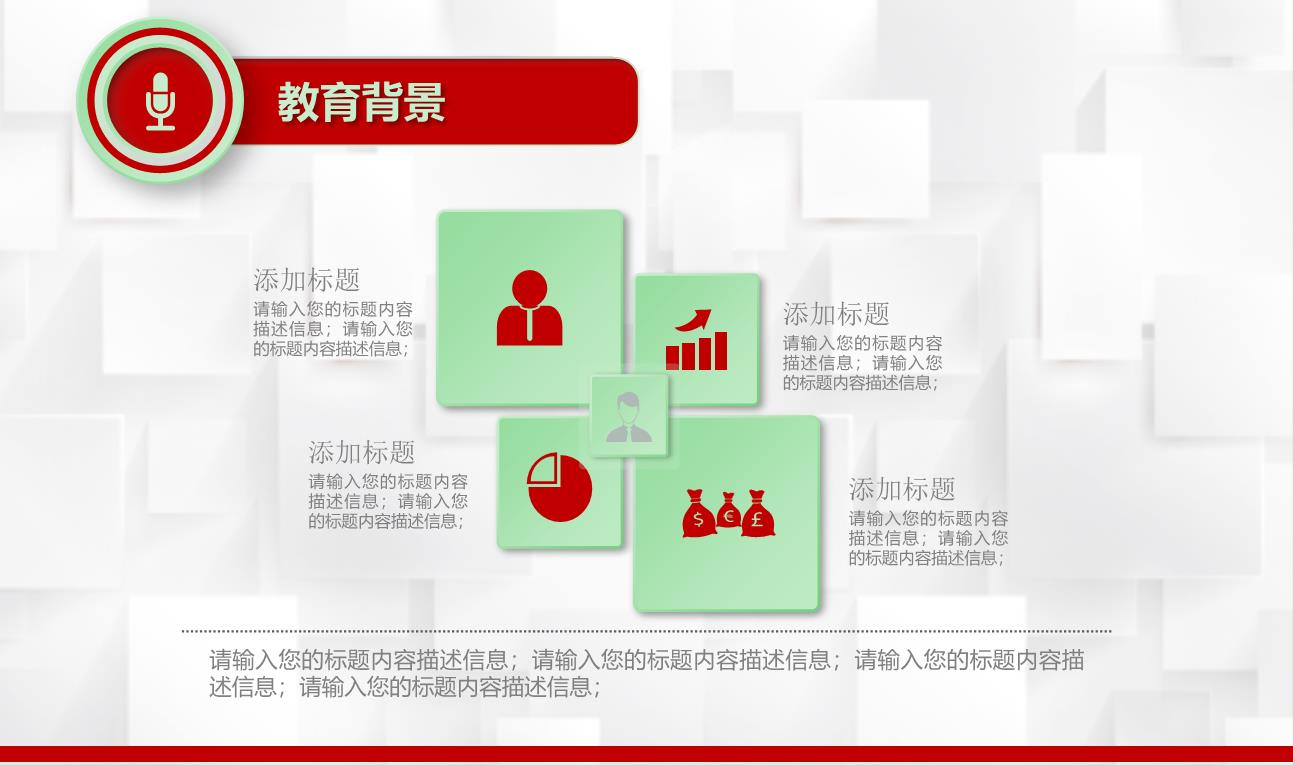 教育背景

添加标题
请输入您的标题内容描述信息；请输入您的标题内容描述信息；

添加标题
请输入您的标题内容描述信息；请输入您的标题内容描述信息；

添加标题
请输入您的标题内容描述信息；请输入您的标题内容描述信息；

$ € £

添加标题
请输入您的标题内容描述信息；请输入您的标题内容描述信息；

请输入您的标题内容描述信息；请输入您的标题内容描述信息；请输入您的标题内容描述信息；请输入您的标题内容描述信息；